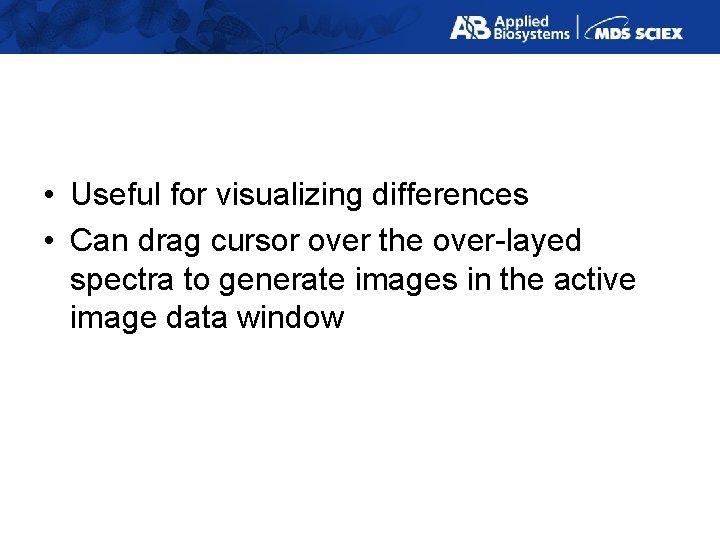 AB Applied Biosystems | MDS SCIEX

• Useful for visualizing differences
• Can drag cursor over the over-layed spectra to generate images in the active image data window